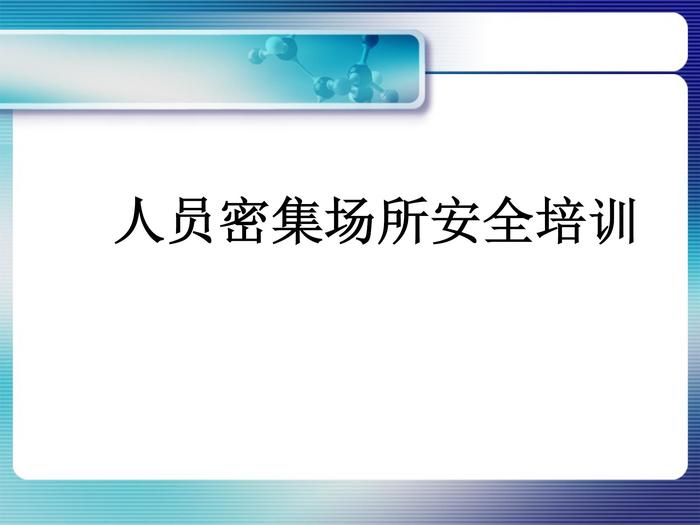 人员密集场所安全培训